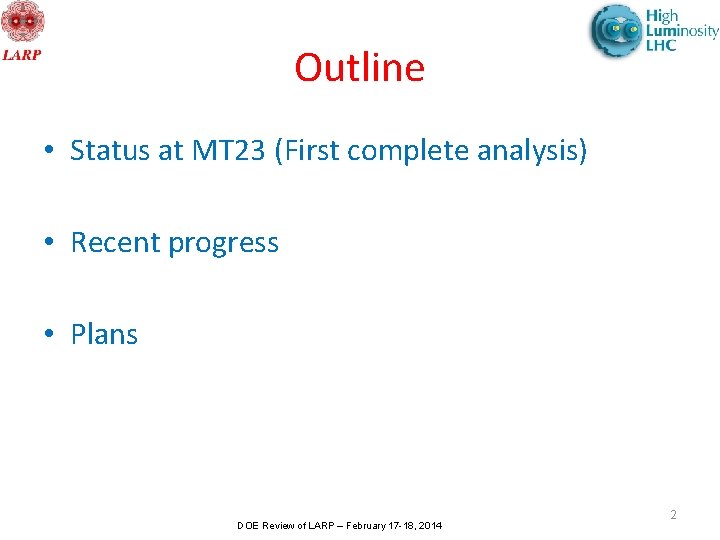 LARP

High Luminosity LHC

Outline

• Status at MT23 (First complete analysis)

• Recent progress

• Plans

2

DOE Review of LARP – February 17-18, 2014